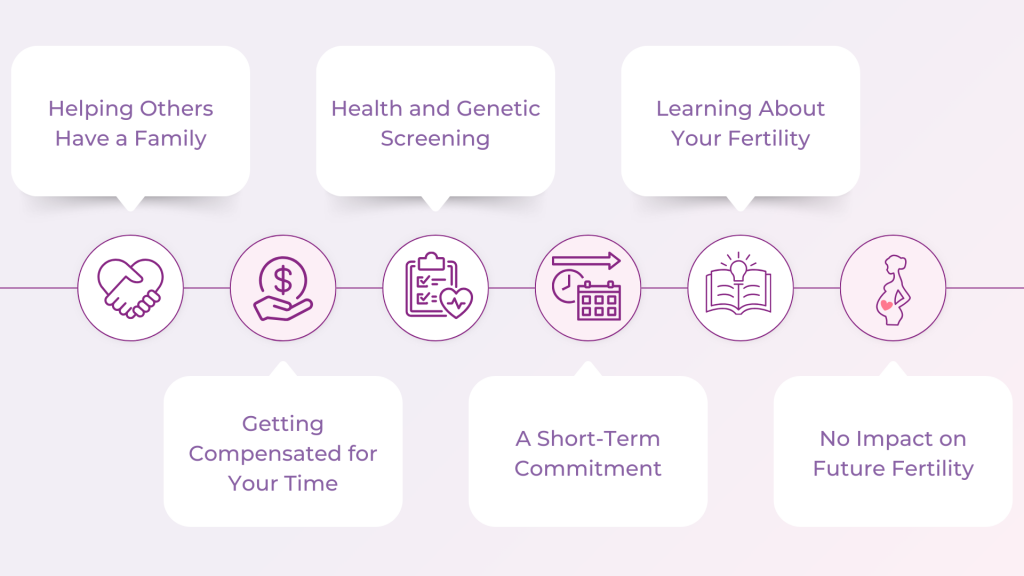 Helping Others Have a Family

Getting Compensated for Your Time

Health and Genetic Screening

A Short-Term Commitment

Learning About Your Fertility

No Impact on Future Fertility